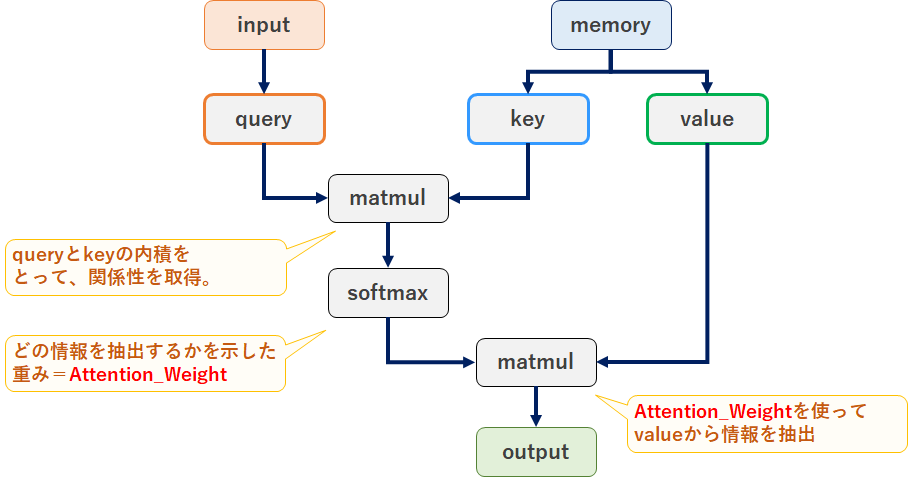 input

memory

query

key

value

matmul

queryとkeyの内積をとって、関係性を取得。

softmax

どの情報を抽出するかを示した重み＝Attention_Weight

matmul

Attention_Weightを使ってvalueから情報を抽出

output